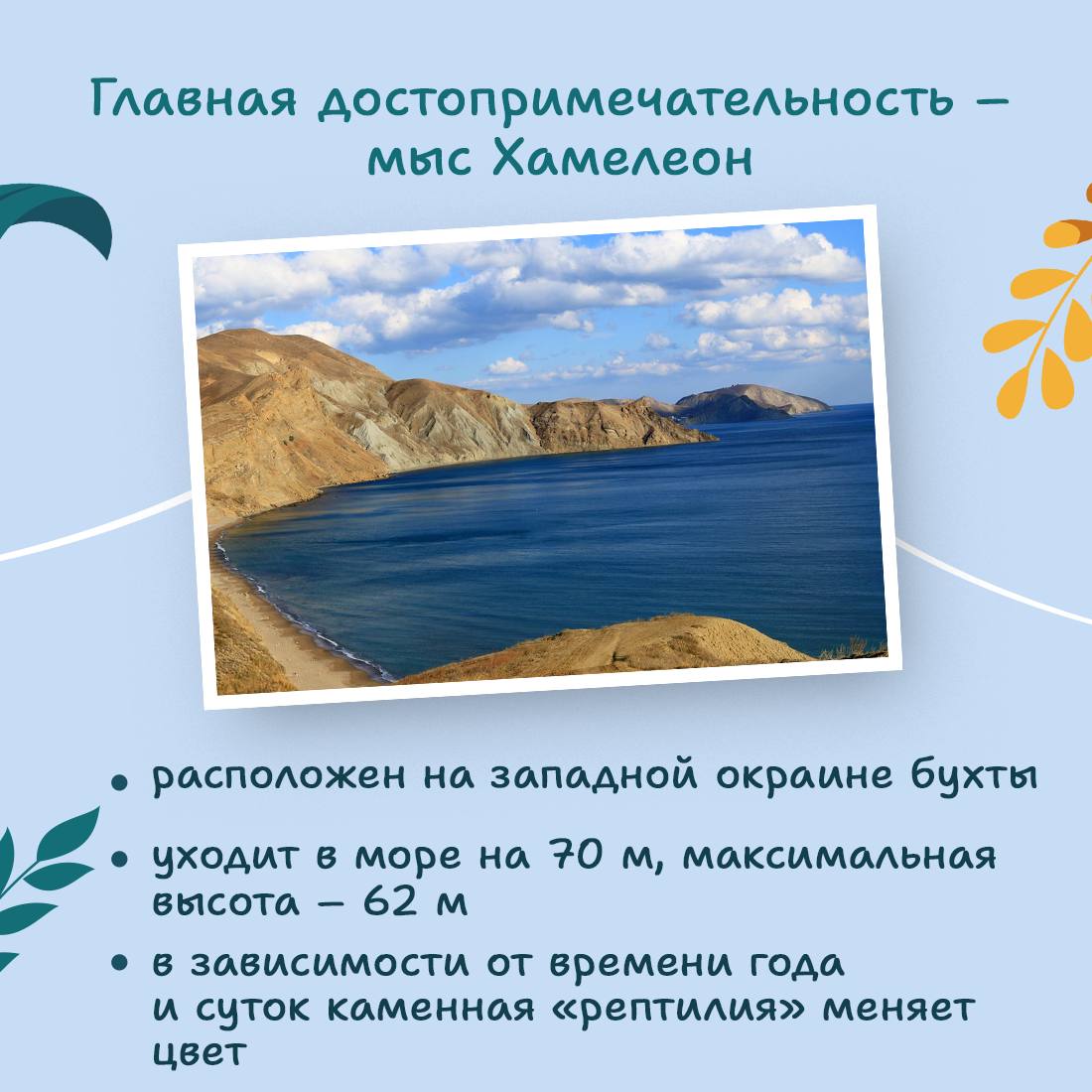 Главная достопримечательность – мыс Хамелеон

• расположен на западной окраине бухты

• уходит в море на 70 м, максимальная высота – 62 м

• в зависимости от времени года и суток каменная «рептилия» меняет цвет